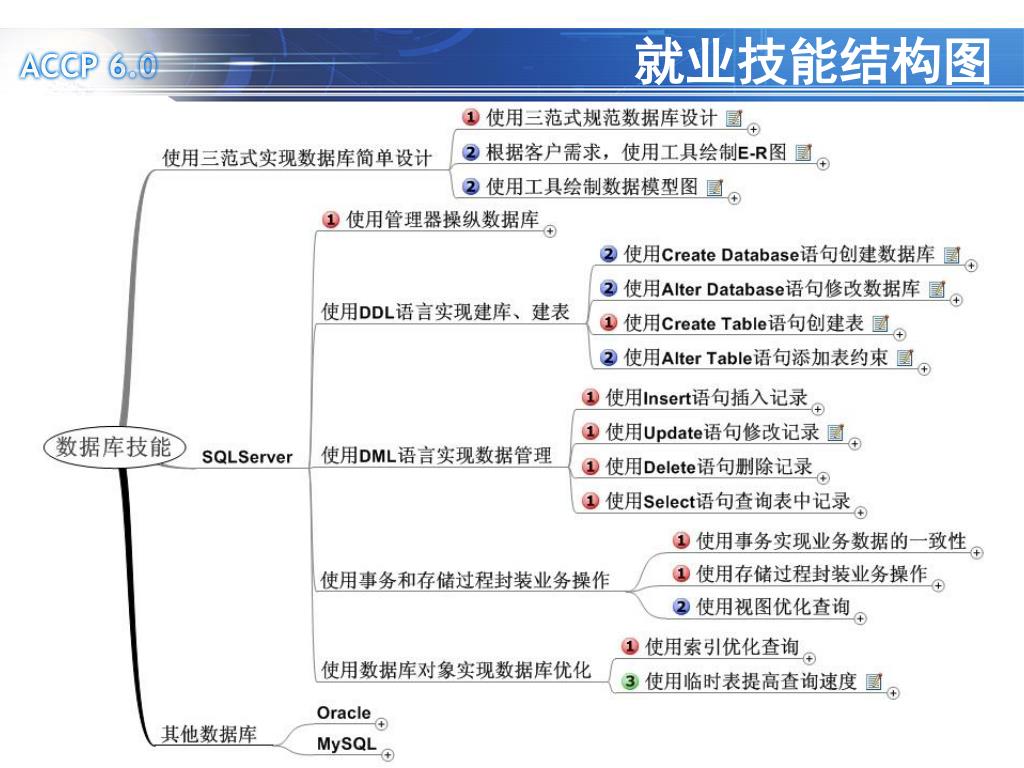 ACCP 6.0

就业技能结构图

数据库技能

使用三范式实现数据库简单设计
1 使用三范式规范数据库设计
2 根据客户需求，使用工具绘制E-R图
2 使用工具绘制数据模型图

SQLServer

1 使用管理器操纵数据库

使用DDL语言实现建库、建表
2 使用Create Database语句创建数据库
2 使用Alter Database语句修改数据库
1 使用Create Table语句创建表
2 使用Alter Table语句添加表约束

使用DML语言实现数据管理
1 使用Insert语句插入记录
1 使用Update语句修改记录
1 使用Delete语句删除记录
1 使用Select语句查询表中记录

使用事务和存储过程封装业务操作
1 使用事务实现业务数据的一致性
1 使用存储过程封装业务操作
2 使用视图优化查询

使用数据库对象实现数据库优化
1 使用索引优化查询
3 使用临时表提高查询速度

其他数据库
Oracle
MySQL